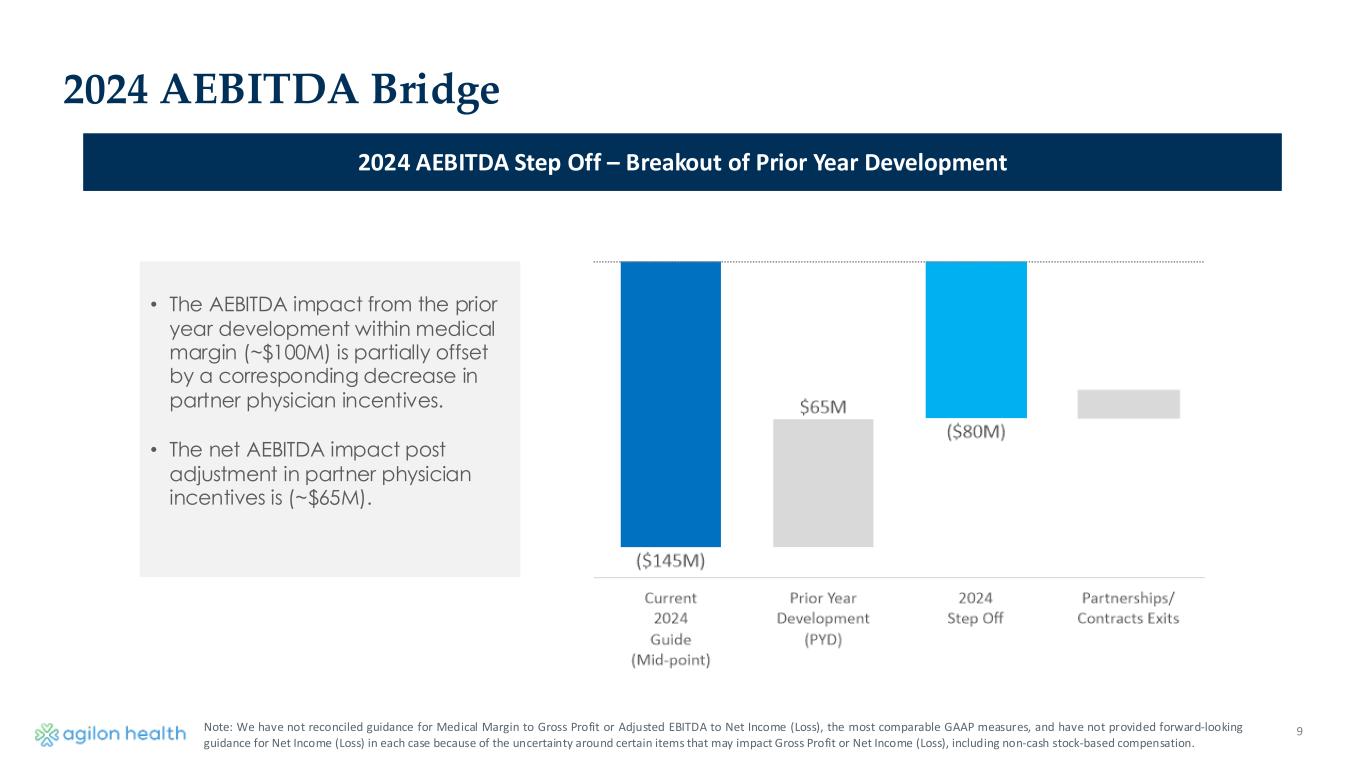 2024 AEBITDA Bridge

2024 AEBITDA Step Off – Breakout of Prior Year Development

• The AEBITDA impact from the prior year development within medical margin (~$100M) is partially offset by a corresponding decrease in partner physician incentives.

• The net AEBITDA impact post adjustment in partner physician incentives is (~$65M).

($145M)

$65M

($80M)

Current 2024 Guide (Mid-point)

Prior Year Development (PYD)

2024 Step Off

Partnerships/ Contracts Exits

agilon health

Note: We have not reconciled guidance for Medical Margin to Gross Profit or Adjusted EBITDA to Net Income (Loss), the most comparable GAAP measures, and have not provided forward-looking guidance for Net Income (Loss) in each case because of the uncertainty around certain items that may impact Gross Profit or Net Income (Loss), including non-cash stock-based compensation.

9